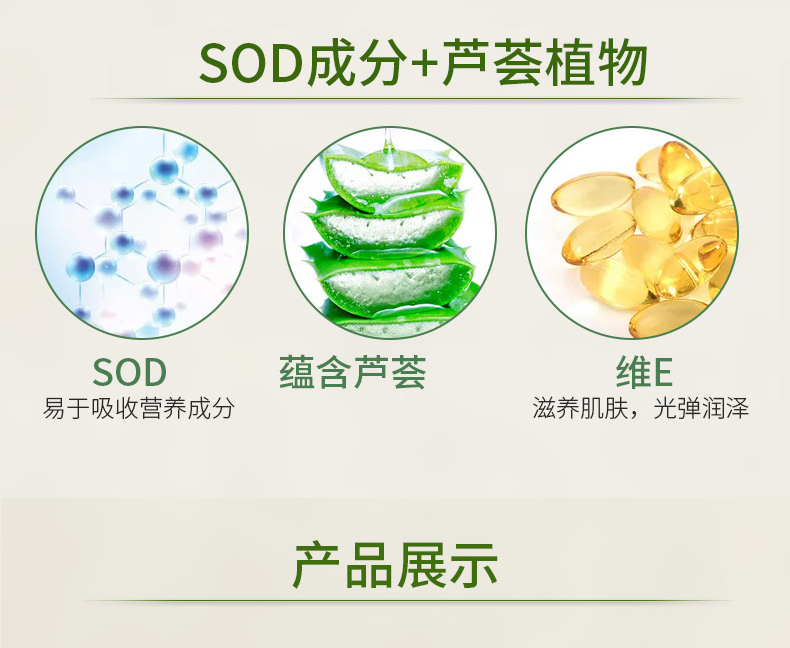 SOD成分+芦荟植物

SOD
易于吸收营养成分

蕴含芦荟

维E
滋养肌肤，光弹润泽

产品展示